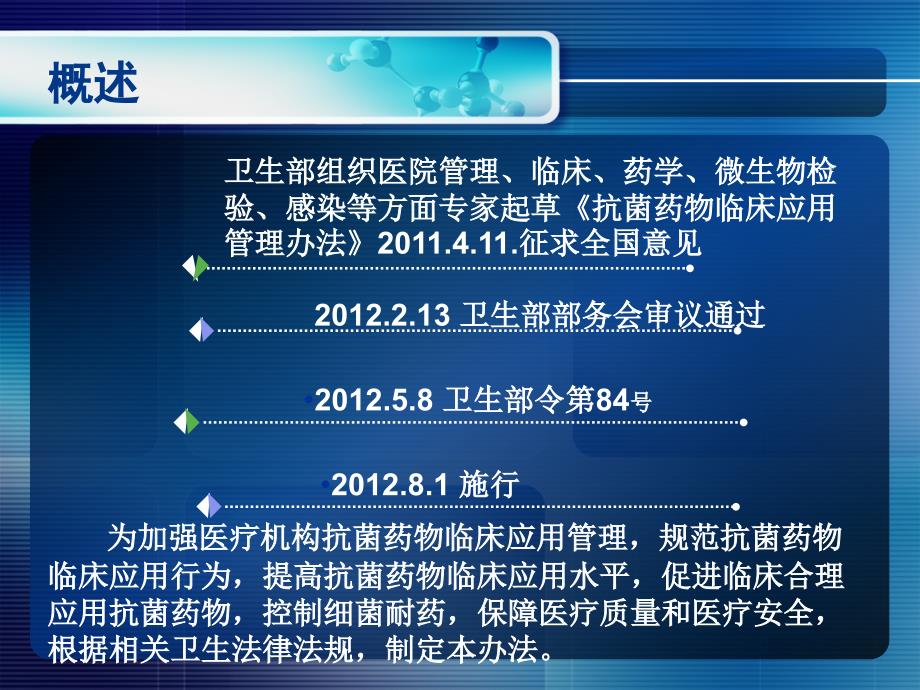 概述

卫生部组织医院管理、临床、药学、微生物检验、感染等方面专家起草《抗菌药物临床应用管理办法》2011.4.11.征求全国意见

2012.2.13 卫生部部务会审议通过

2012.5.8 卫生部令第84号

2012.8.1 施行

为加强医疗机构抗菌药物临床应用管理，规范抗菌药物临床应用行为，提高抗菌药物临床应用水平，促进临床合理应用抗菌药物，控制细菌耐药，保障医疗质量和医疗安全，根据相关卫生法律法规，制定本办法。